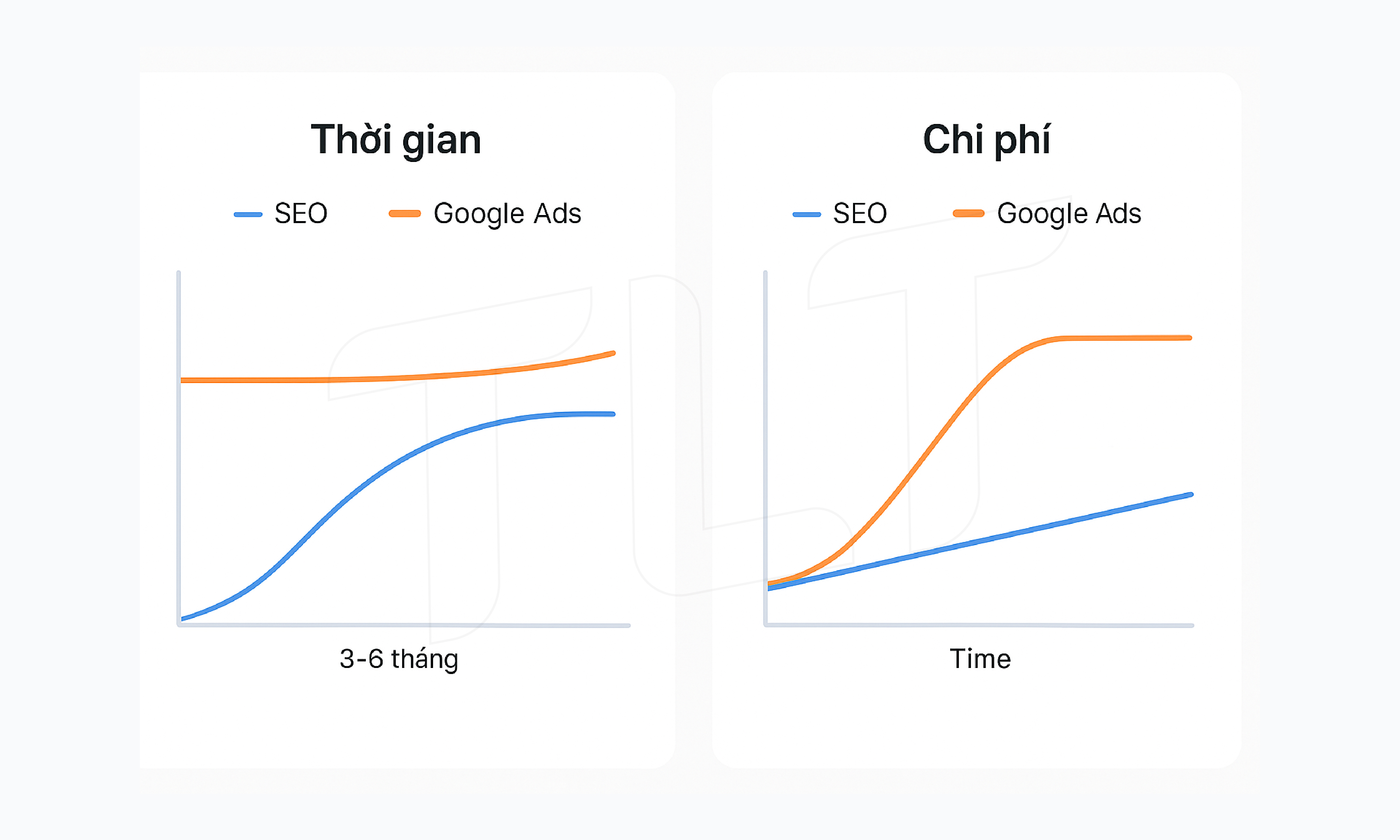 Thời gian

SEO Google Ads

3-6 tháng

Chi phí

SEO Google Ads

Time